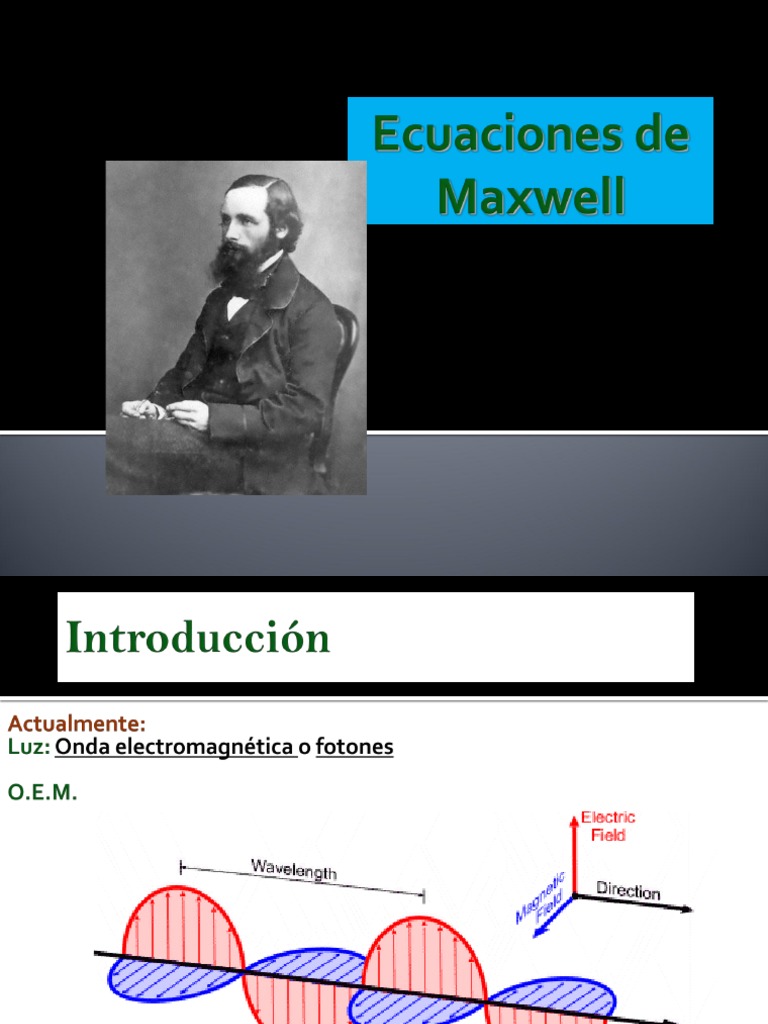 Ecuaciones de Maxwell

Introducción

Actualmente:
Luz: Onda electromagnética o fotones

O.E.M.

Wavelength

Electric Field

Magnetic Field

Direction